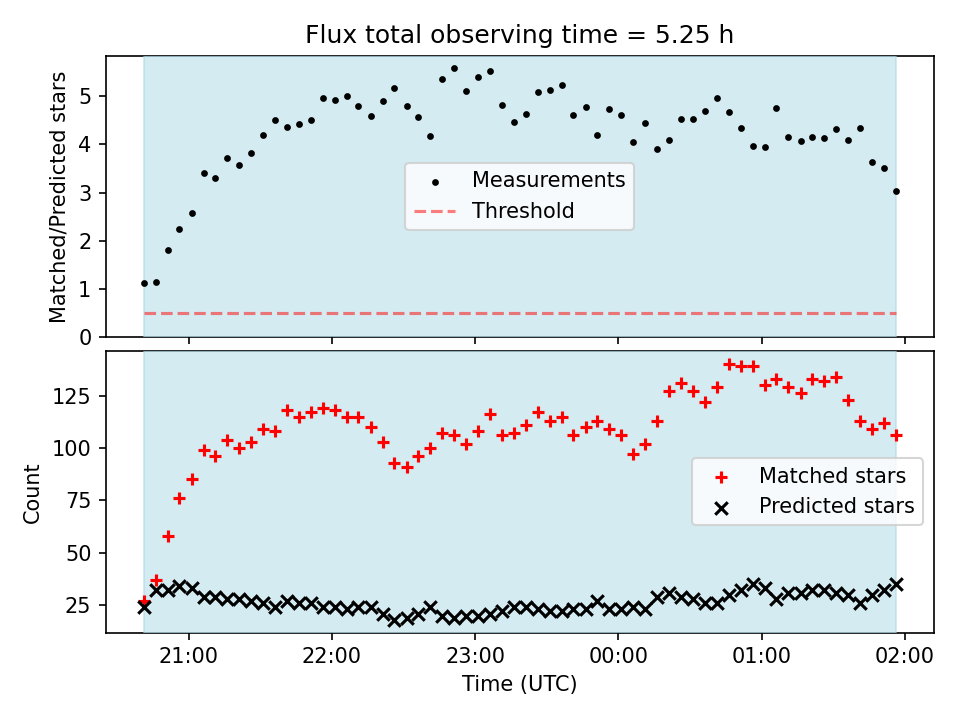 Flux total observing time = 5.25 h

Matched/Predicted stars

5
4
3
2
1
0

Measurements
Threshold

Count

125
100
75
50
25

Matched stars
Predicted stars

21:00
22:00
23:00
00:00
01:00
02:00

Time (UTC)